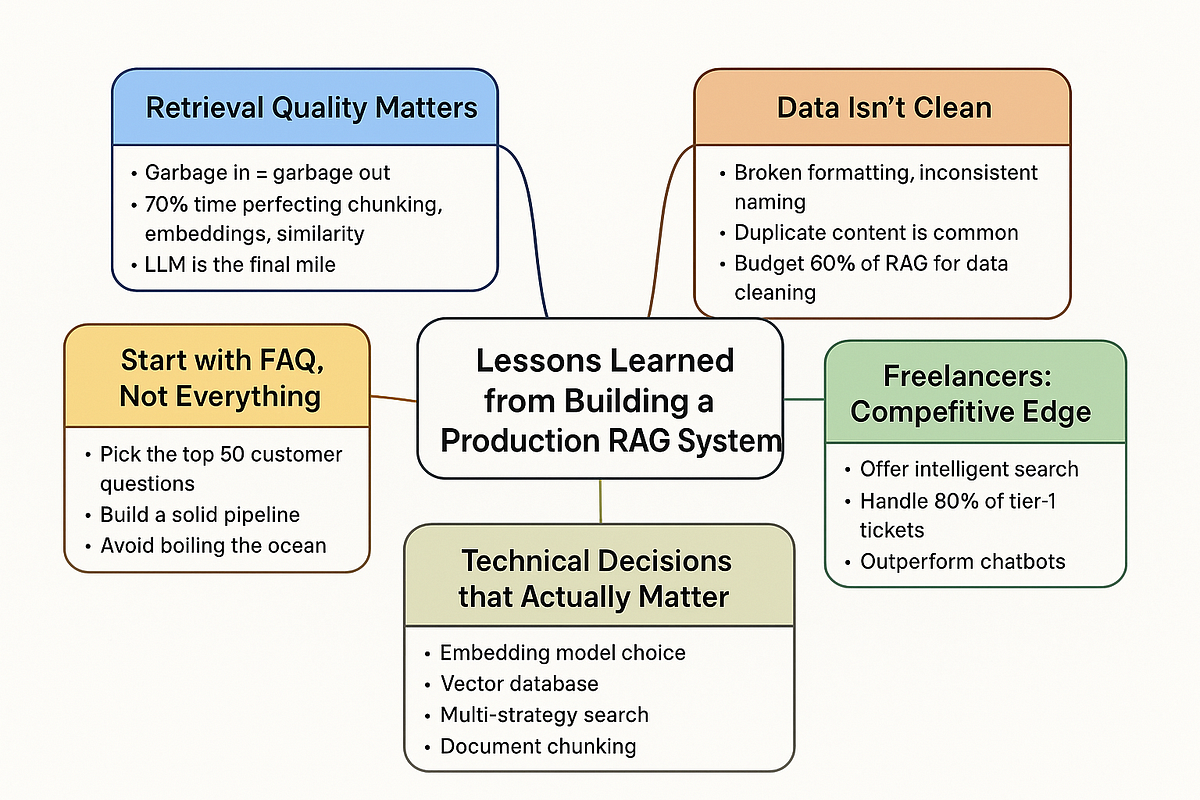 Retrieval Quality Matters

• Garbage in = garbage out
• 70% time perfecting chunking, embeddings, similarity
• LLM is the final mile

Data Isn't Clean

• Broken formatting, inconsistent naming
• Duplicate content is common
• Budget 60% of RAG for data cleaning

Start with FAQ, Not Everything

• Pick the top 50 customer questions
• Build a solid pipeline
• Avoid boiling the ocean

Lessons Learned from Building a Production RAG System

Freelancers: Compefitive Edge

• Offer intelligent search
• Handle 80% of tier-1 tickets
• Outperform chatbots

Technical Decisions that Actually Matter

• Embedding model choice
• Vector database
• Multi-strategy search
• Document chunking